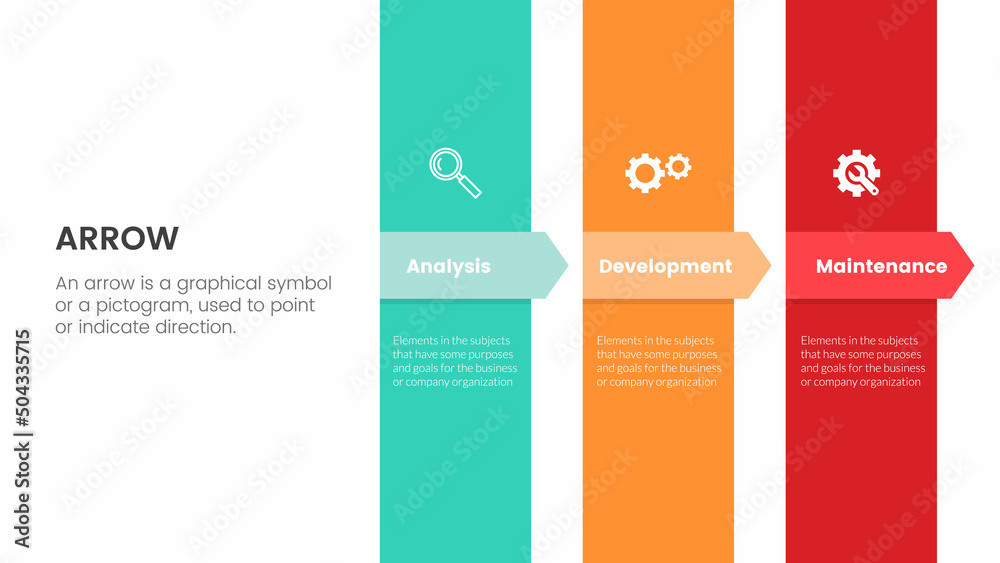 ARROW

An arrow is a graphical symbol or a pictogram, used to point or indicate direction.

Analysis

Elements in the subjects that have some purposes and goals for the business or company organization

Development

Elements in the subjects that have some purposes and goals for the business or company organization

Maintenance

Elements in the subjects that have some purposes and goals for the business or company organization

Adobe Stock | #504335715